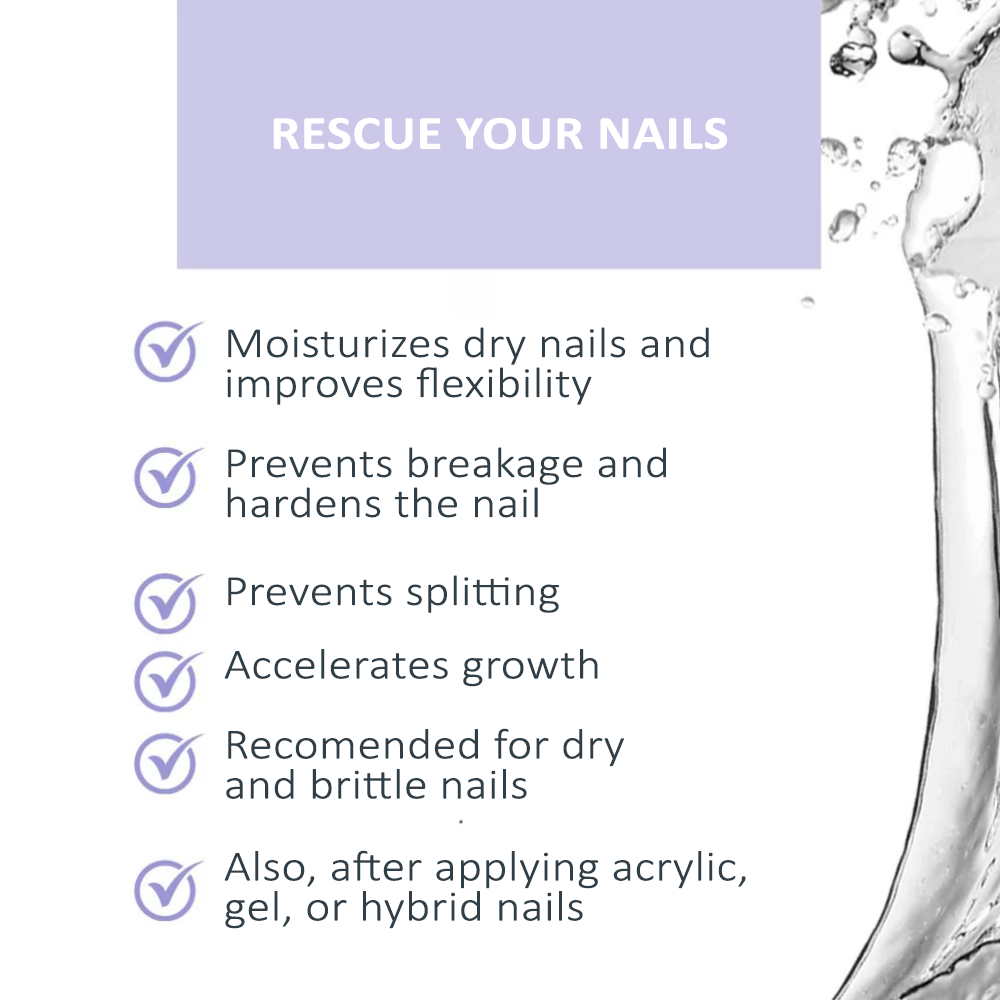 RESCUE YOUR NAILS

Moisturizes dry nails and improves flexibility

Prevents breakage and hardens the nail

Prevents splitting

Accelerates growth

Recomended for dry and brittle nails

Also, after applying acrylic, gel, or hybrid nails